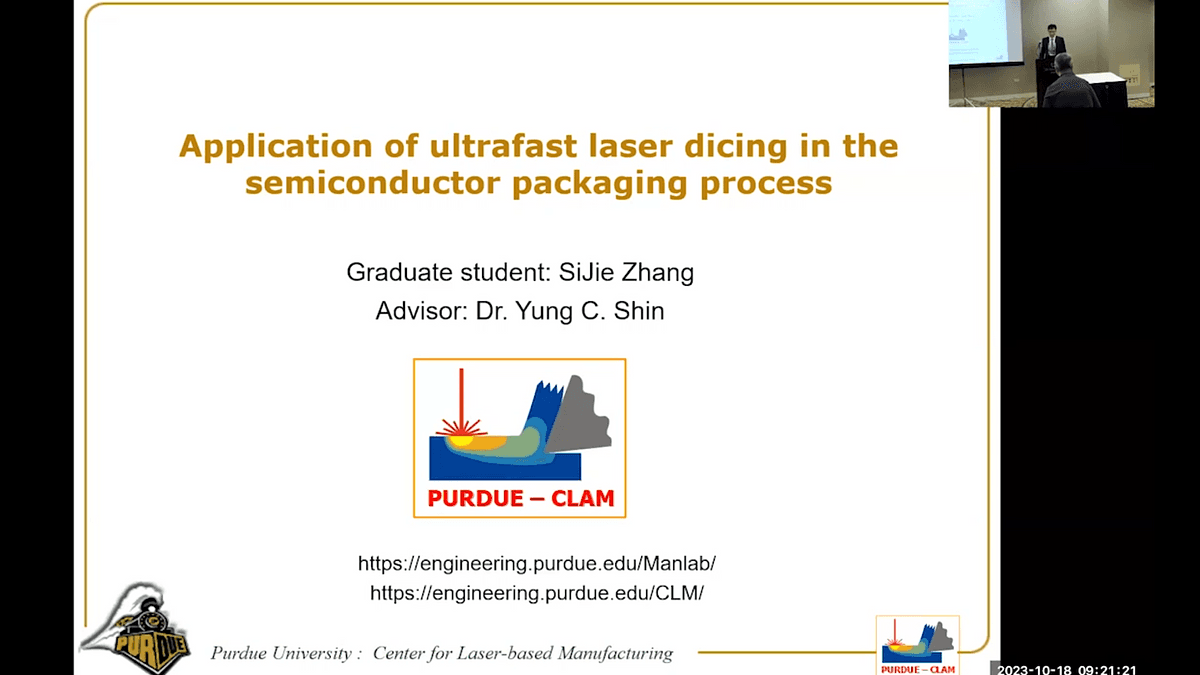 Application of ultrafast laser dicing in the semiconductor packaging process

Graduate student: SiJie Zhang
Advisor: Dr. Yung C. Shin

PURDUE – CLAM

https://engineering.purdue.edu/Manlab/
https://engineering.purdue.edu/CLM/

PURDUE

Purdue University : Center for Laser-based Manufacturing

PURDUE – CLAM

2023-10-18 09:21:21